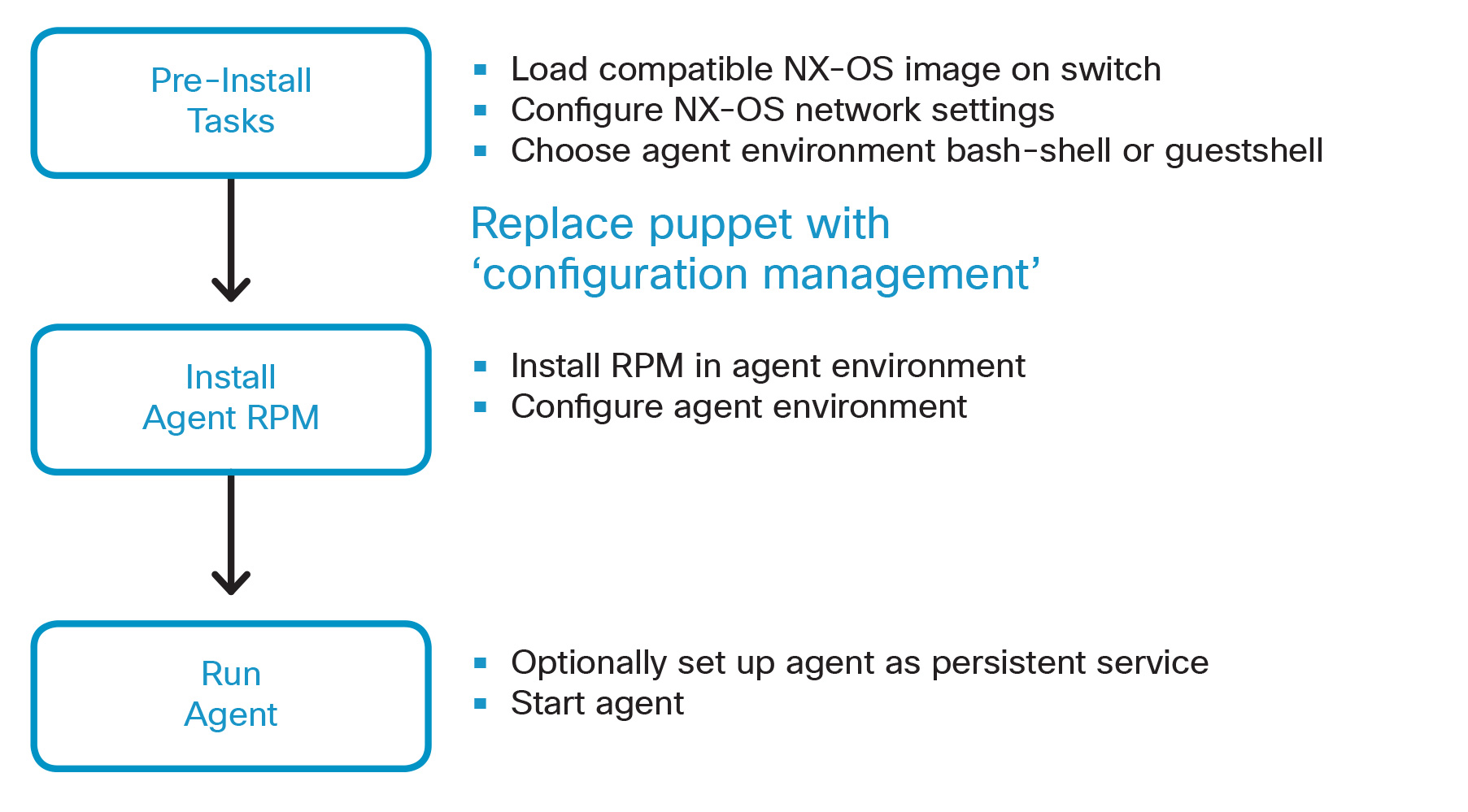 Pre-Install Tasks

- Load compatible NX-OS image on switch
- Configure NX-OS network settings
- Choose agent environment bash-shell or guestshell

Replace puppet with ‘configuration management’

Install Agent RPM

- Install RPM in agent environment
- Configure agent environment

Run Agent

- Optionally set up agent as persistent service
- Start agent